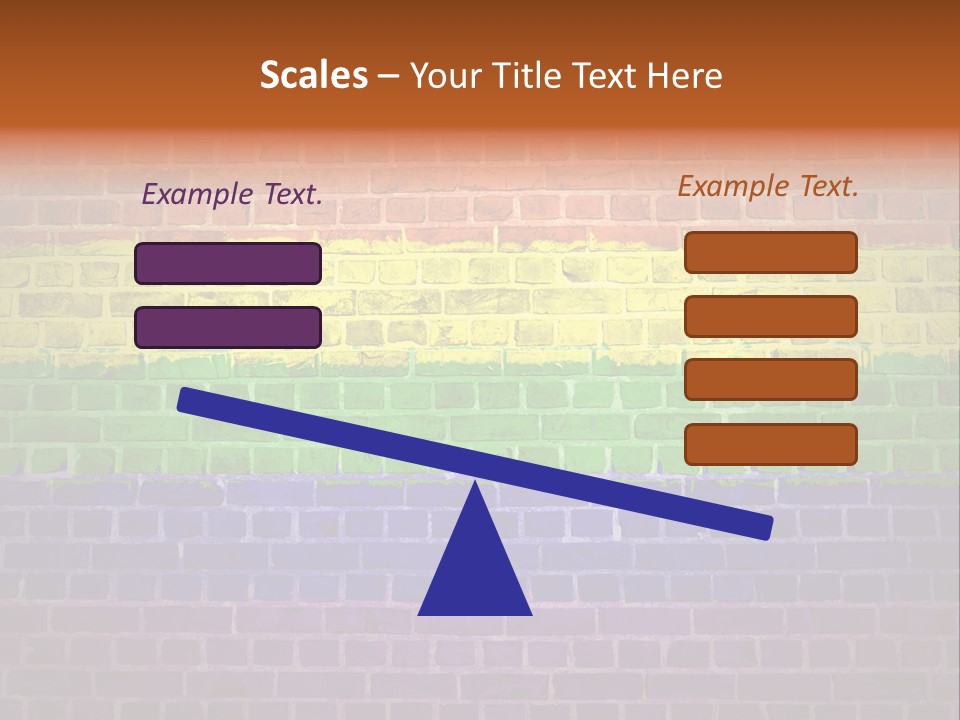 Scales – Your Title Text Here

Example Text.

Example Text.